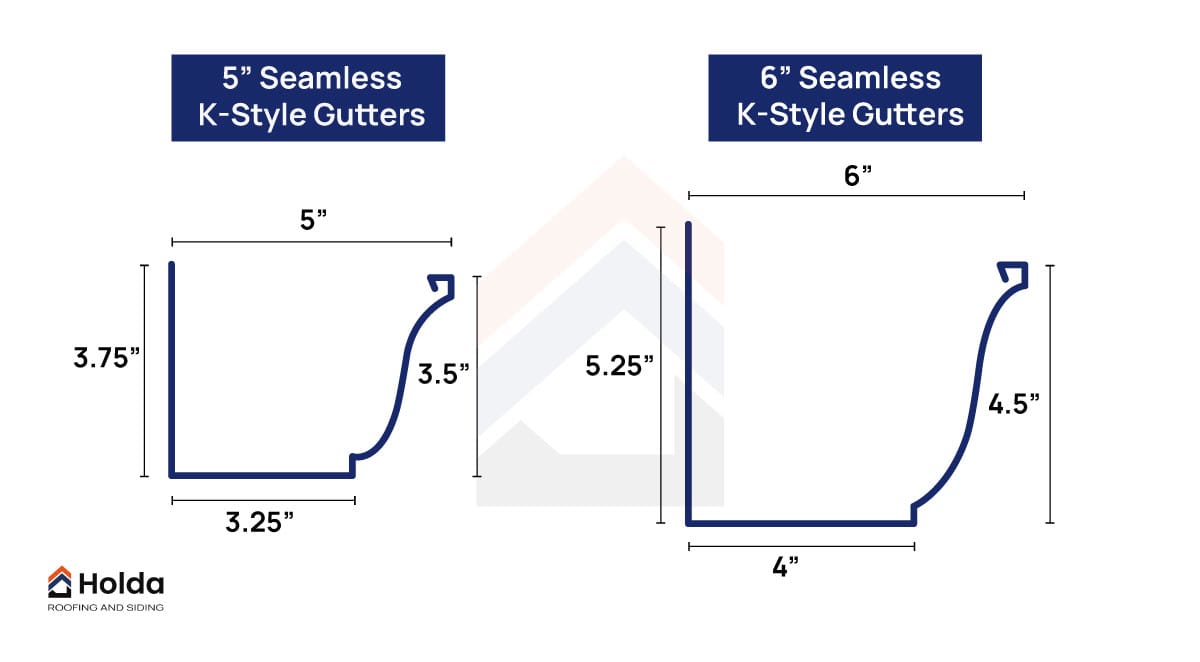 5” Seamless K-Style Gutters

5”

3.75”

3.5”

3.25”

6” Seamless K-Style Gutters

6”

5.25”

4.5”

4”

Holda
ROOFING AND SIDING